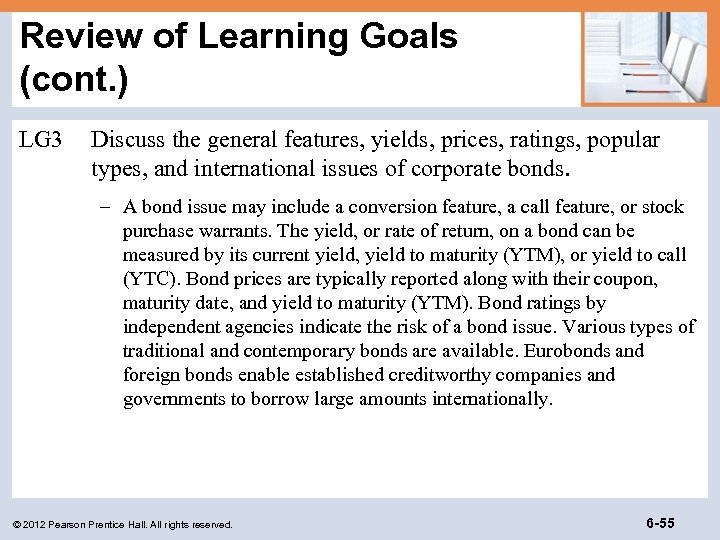 Review of Learning Goals (cont.)

LG3 Discuss the general features, yields, prices, ratings, popular types, and international issues of corporate bonds.

– A bond issue may include a conversion feature, a call feature, or stock purchase warrants. The yield, or rate of return, on a bond can be measured by its current yield, yield to maturity (YTM), or yield to call (YTC). Bond prices are typically reported along with their coupon, maturity date, and yield to maturity (YTM). Bond ratings by independent agencies indicate the risk of a bond issue. Various types of traditional and contemporary bonds are available. Eurobonds and foreign bonds enable established creditworthy companies and governments to borrow large amounts internationally.

© 2012 Pearson Prentice Hall. All rights reserved.

6-55